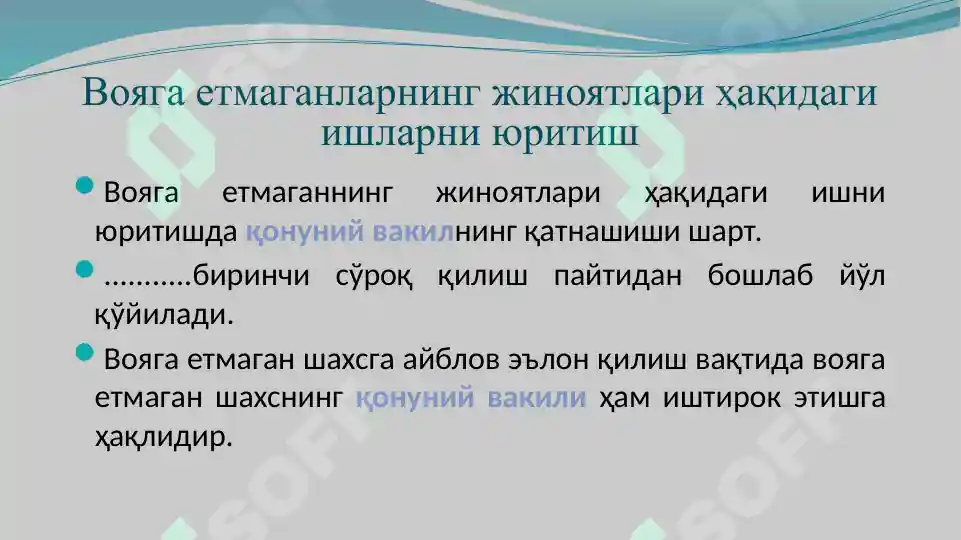 Вояга етмаганларнинг жиноятлари ҳақидаги ишларни юритиш

Вояга етмаганнинг жиноятлари ҳақидаги ишни юритишда қонуний вакилнинг қатнашиши шарт.

...........биринчи сўроқ қилиш пайтидан бошлаб йўл қўйилади.

Вояга етмаган шахсга айблов эълон қилиш вақтида вояга етмаган шахснинг қонуний вакили ҳам иштирок этишга ҳақлидир.